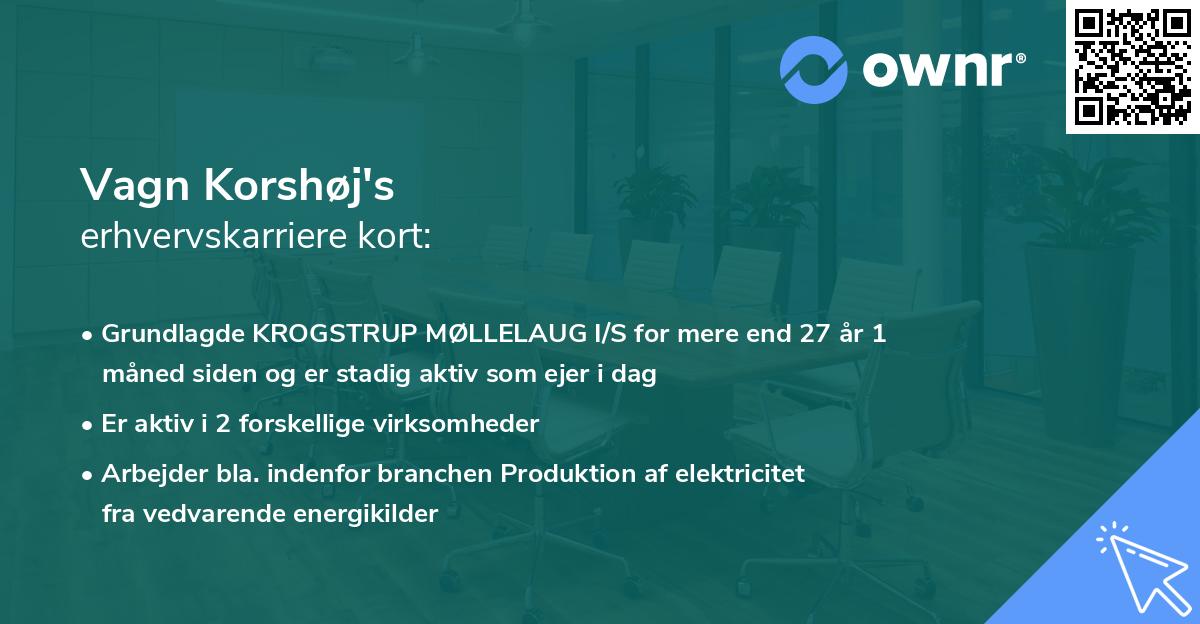 ownr®

Vagn Korshøj's
erhvervskarriere kort:

• Grundlagde KROGSTRUP MØLLELAUG I/S for mere end 27 år 1 måned siden og er stadig aktiv som ejer i dag
• Er aktiv i 2 forskellige virksomheder
• Arbejder bla. indenfor branchen Produktion af elektricitet fra vedvarende energikilder